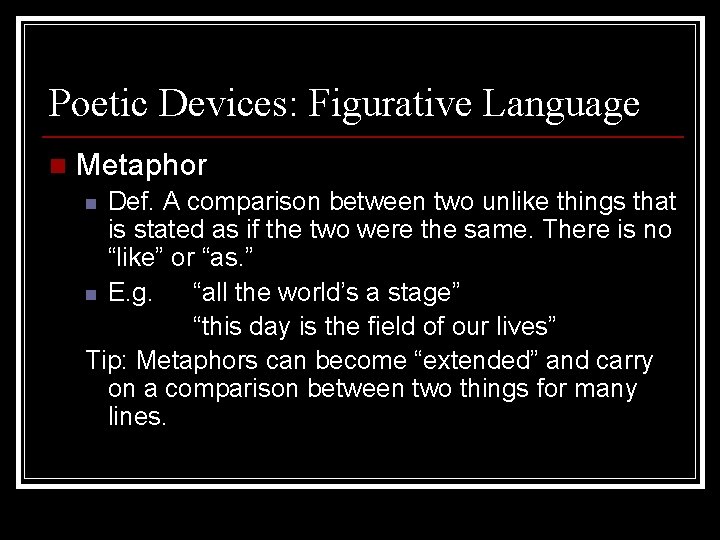 Poetic Devices: Figurative Language

Metaphor

Def. A comparison between two unlike things that is stated as if the two were the same. There is no “like” or “as.”

E.g. “all the world’s a stage”
“this day is the field of our lives”

Tip: Metaphors can become “extended” and carry on a comparison between two things for many lines.